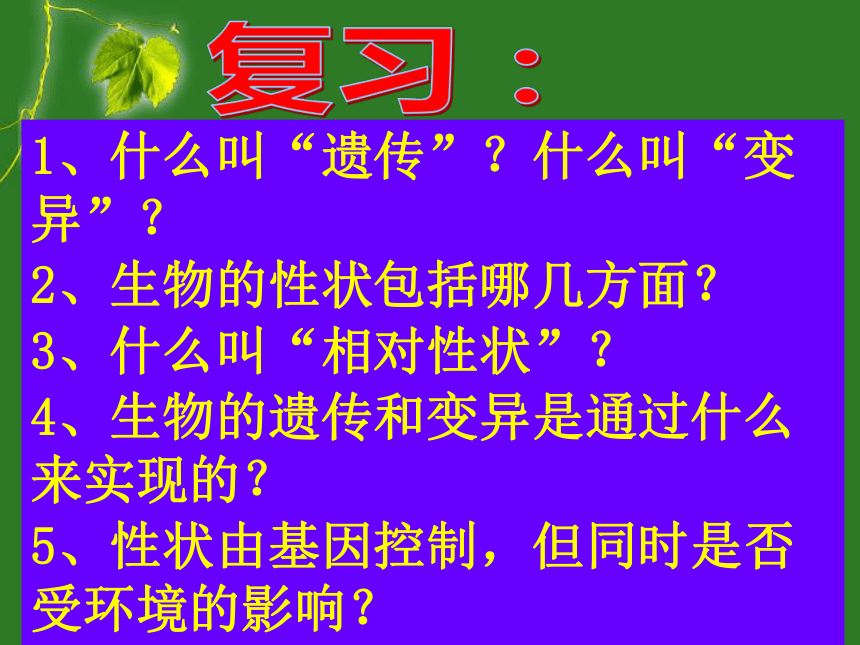 复习：

1、什么叫“遗传”？什么叫“变异”？

2、生物的性状包括哪几方面？

3、什么叫“相对性状”？

4、生物的遗传和变异是通过什么来实现的？

5、性状由基因控制，但同时是否受环境的影响？